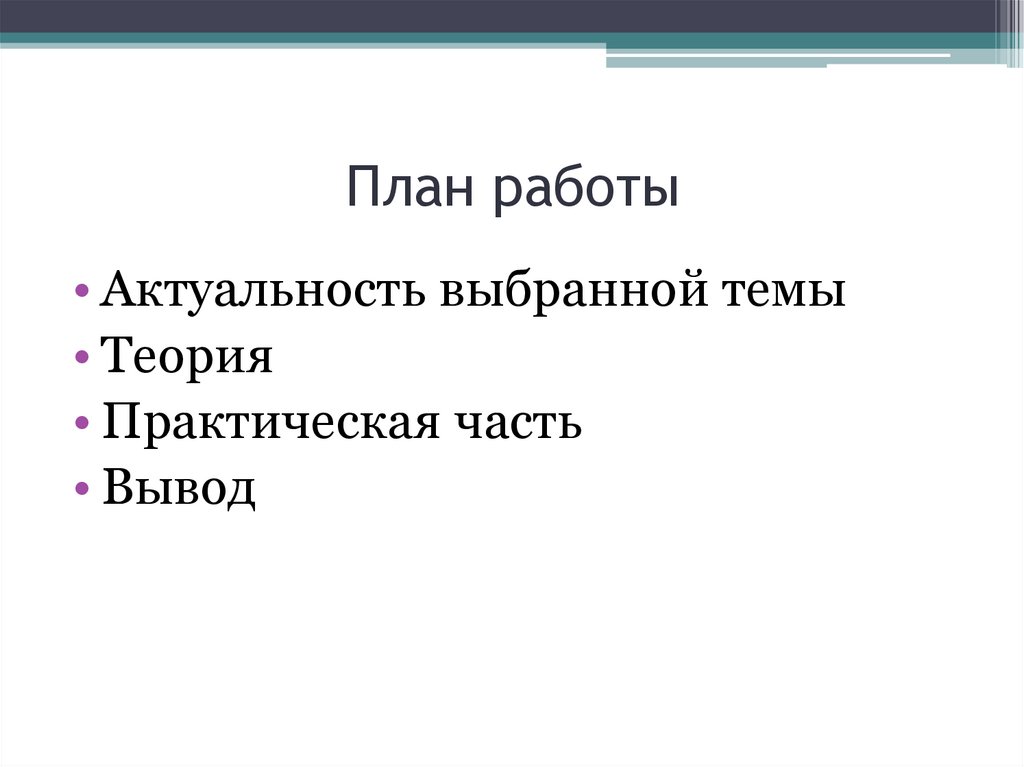 План работы

• Актуальность выбранной темы
• Теория
• Практическая часть
• Вывод